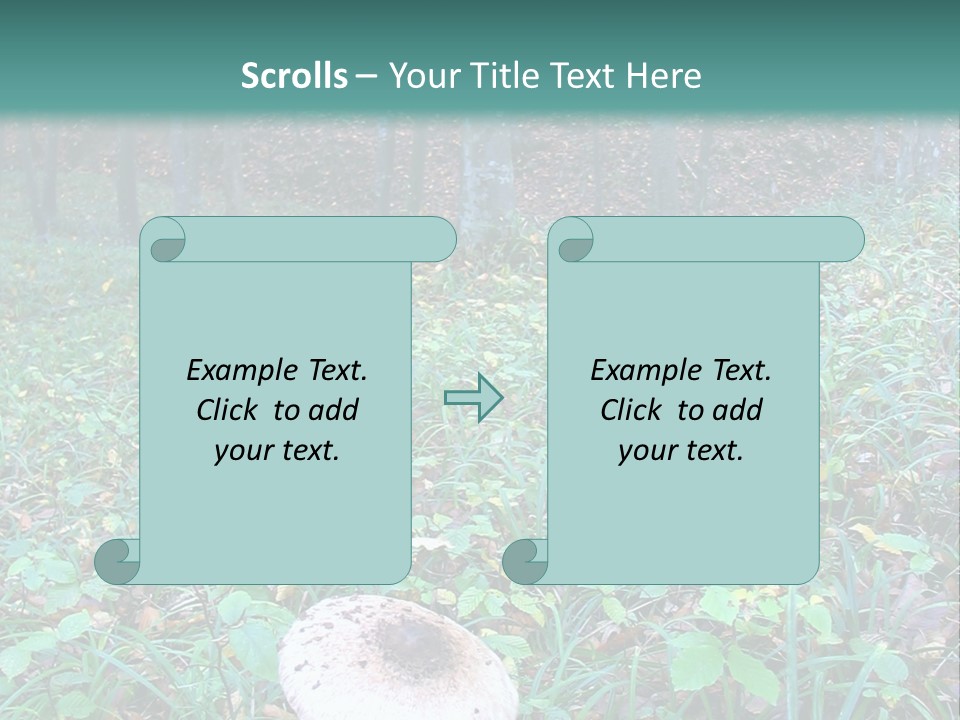 Scrolls – Your Title Text Here

Example Text. Click to add your text.

Example Text. Click to add your text.